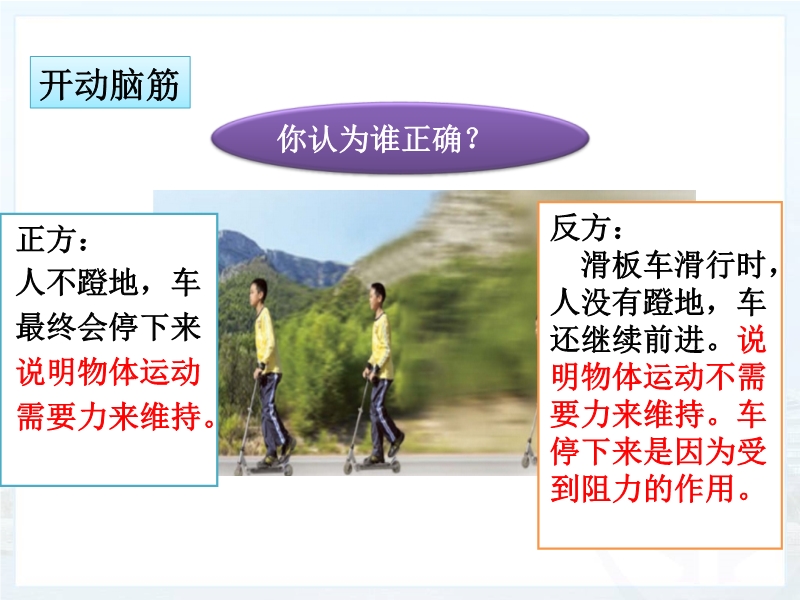 开动脑筋

你认为谁正确？

正方：
人不蹬地，车最终会停下来说明物体运动需要力来维持。

反方：
滑板车滑行时，人没有蹬地，车还继续前进。说明物体运动不需要力来维持。车停下来是因为受到阻力的作用。